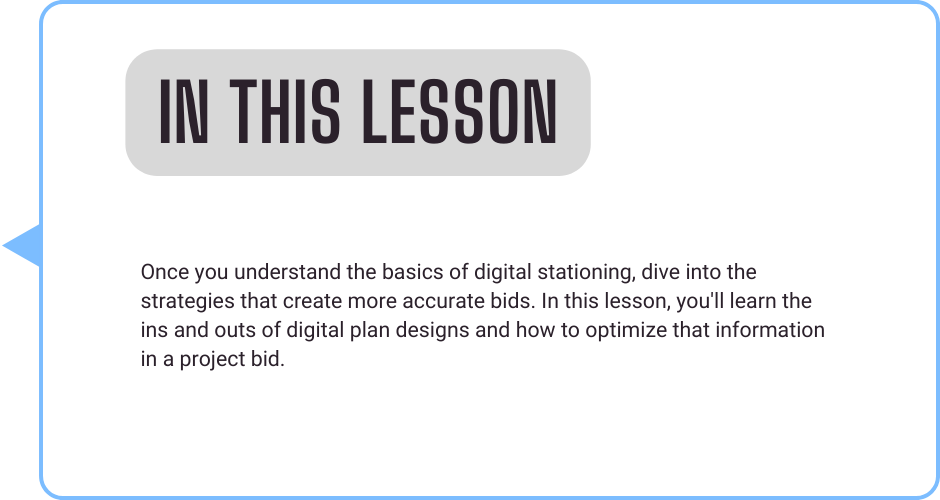 IN THIS LESSON

Once you understand the basics of digital stationing, dive into the strategies that create more accurate bids. In this lesson, you'll learn the ins and outs of digital plan designs and how to optimize that information in a project bid.